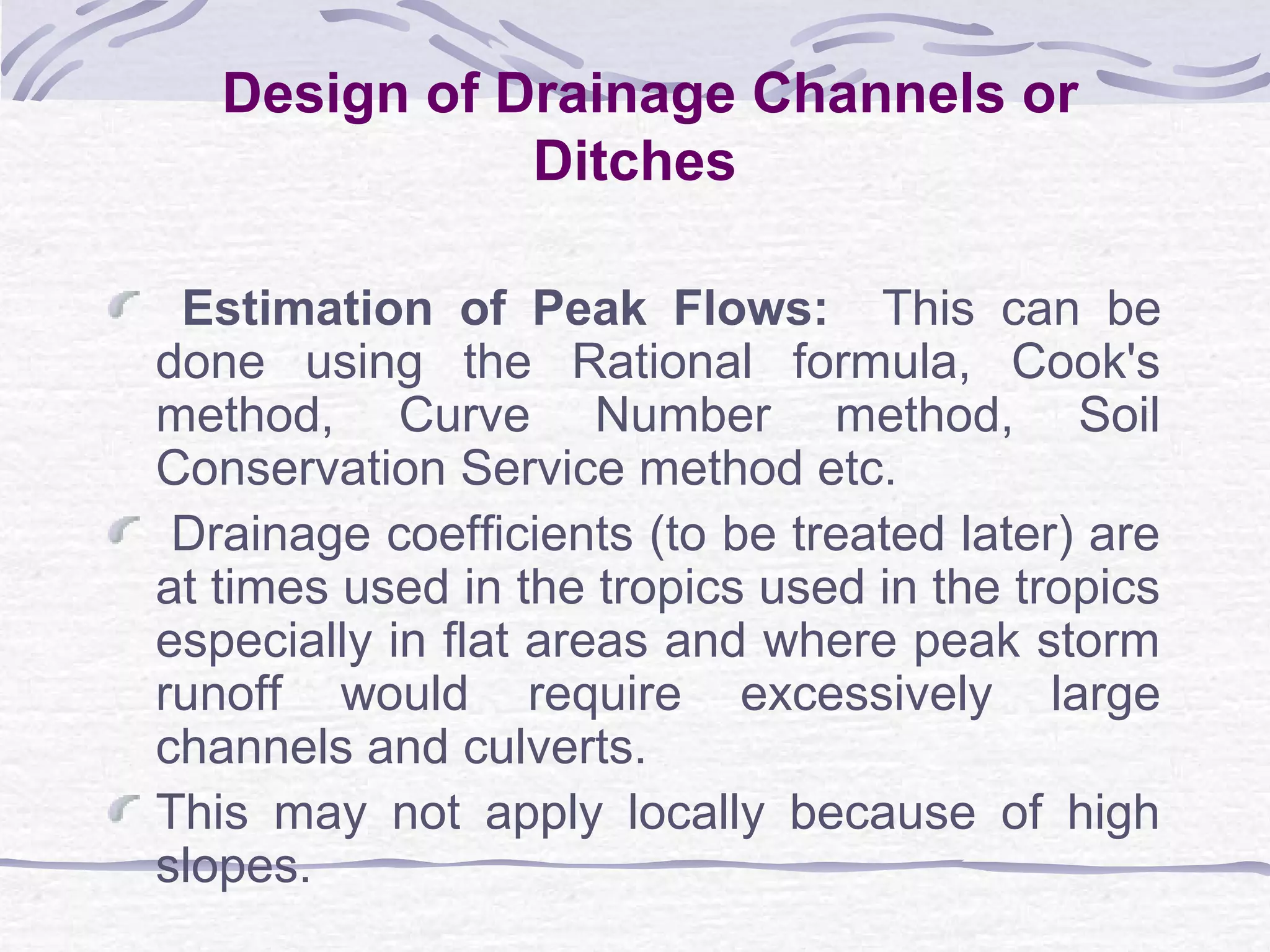 Design of Drainage Channels or Ditches

Estimation of Peak Flows: This can be done using the Rational formula, Cook's method, Curve Number method, Soil Conservation Service method etc.

Drainage coefficients (to be treated later) are at times used in the tropics used in the tropics especially in flat areas and where peak storm runoff would require excessively large channels and culverts.

This may not apply locally because of high slopes.